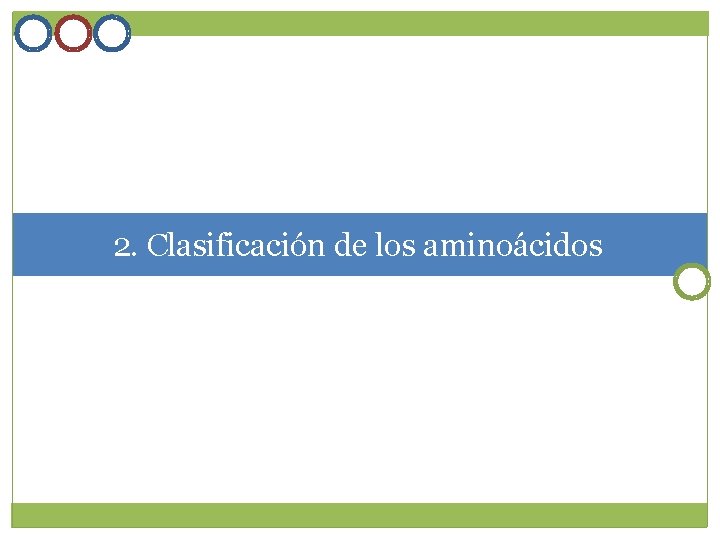 2. Clasificación de los aminoácidos